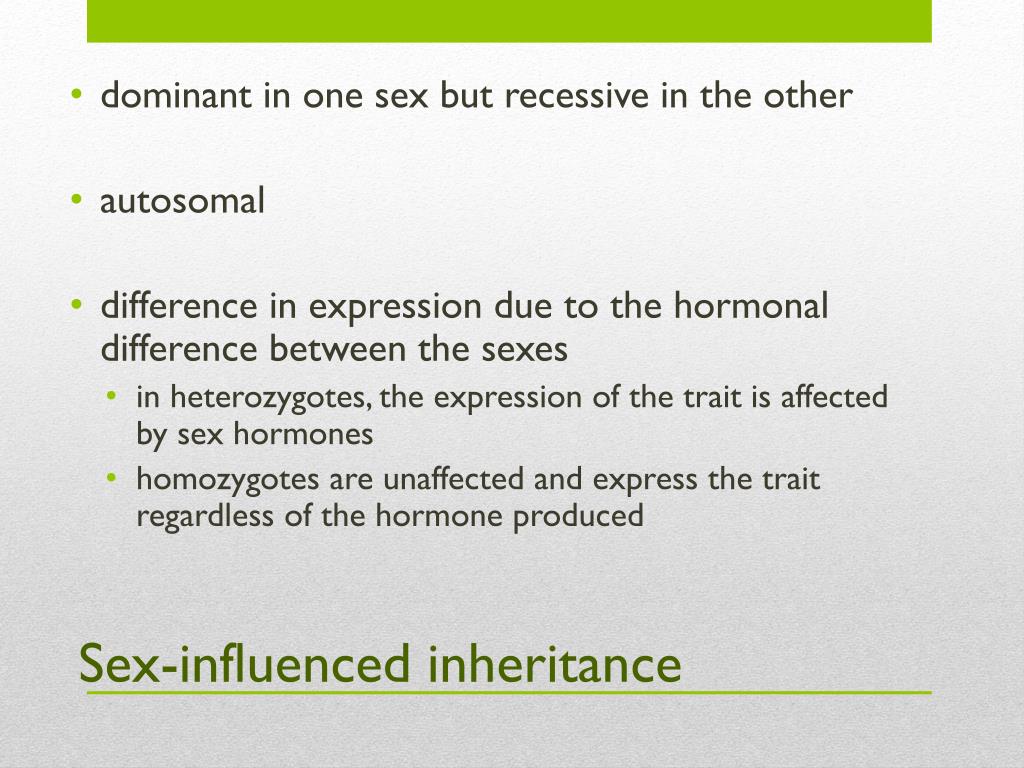 • dominant in one sex but recessive in the other

• autosomal

• difference in expression due to the hormonal difference between the sexes
  • in heterozygotes, the expression of the trait is affected by sex hormones
  • homozygotes are unaffected and express the trait regardless of the hormone produced

Sex-influenced inheritance